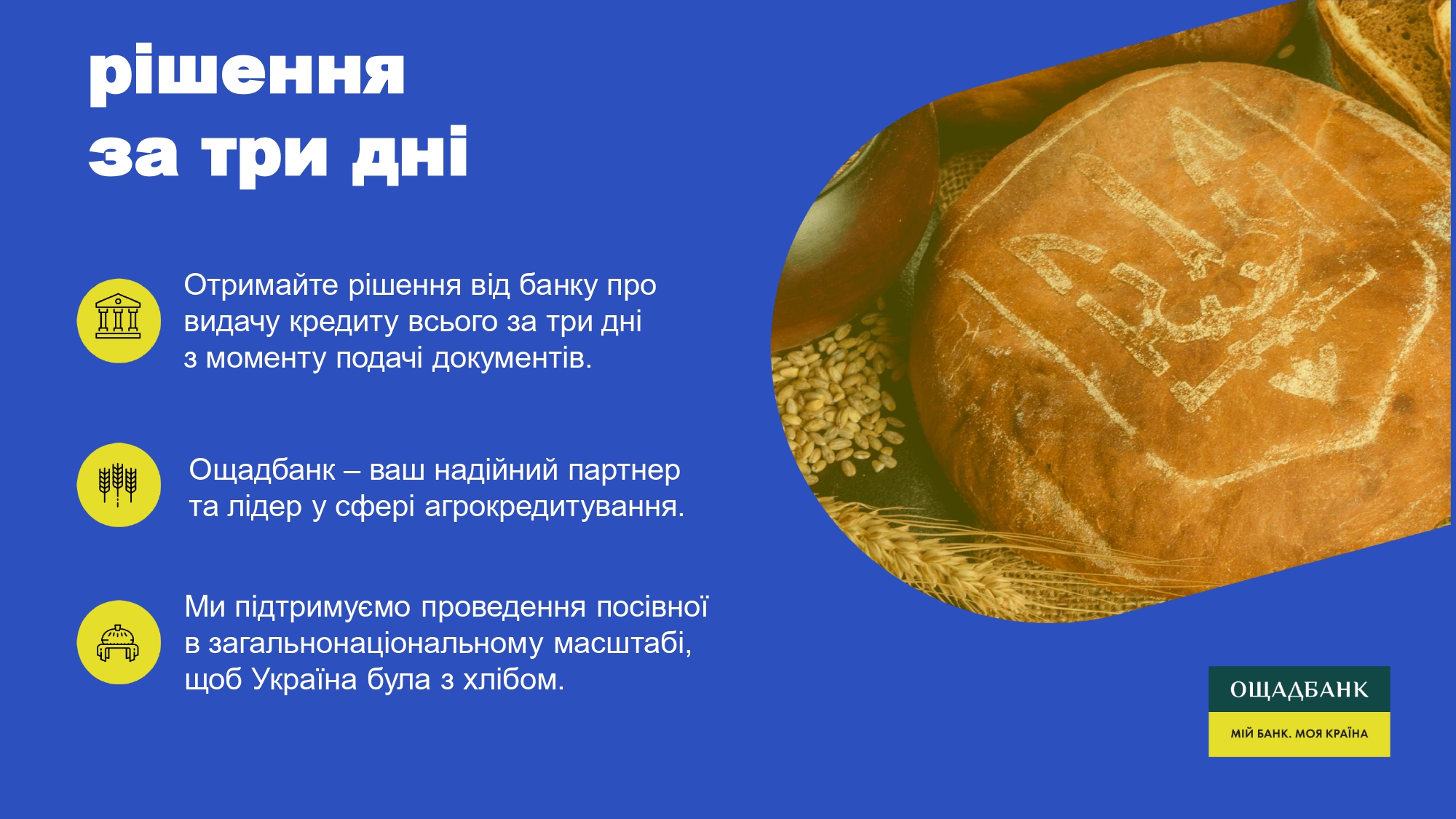 рішення
за три дні

Отримайте рішення від банку про видачу кредиту всього за три дні з моменту подачі документів.

Ощадбанк – ваш надійний партнер та лідер у сфері агрокредитування.

Ми підтримуємо проведення посівної в загальнонаціональному масштабі, щоб Україна була з хлібом.

ОЩАДБАНК
МІЙ БАНК. МОЯ КРАЇНА